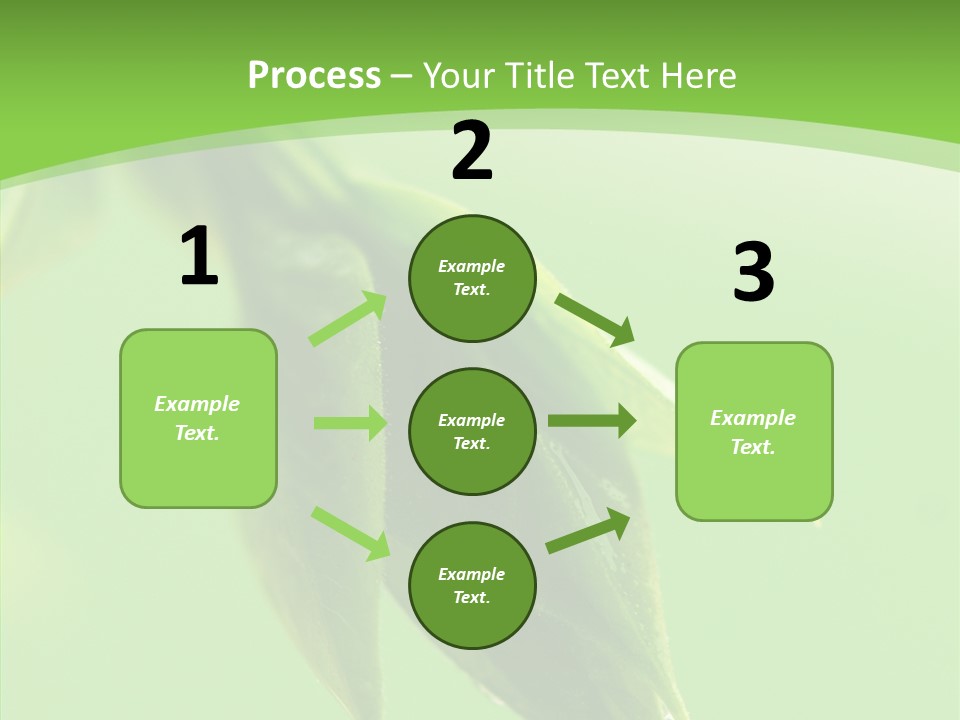 Process – Your Title Text Here

1

Example Text.

2

Example Text.

Example Text.

Example Text.

3

Example Text.